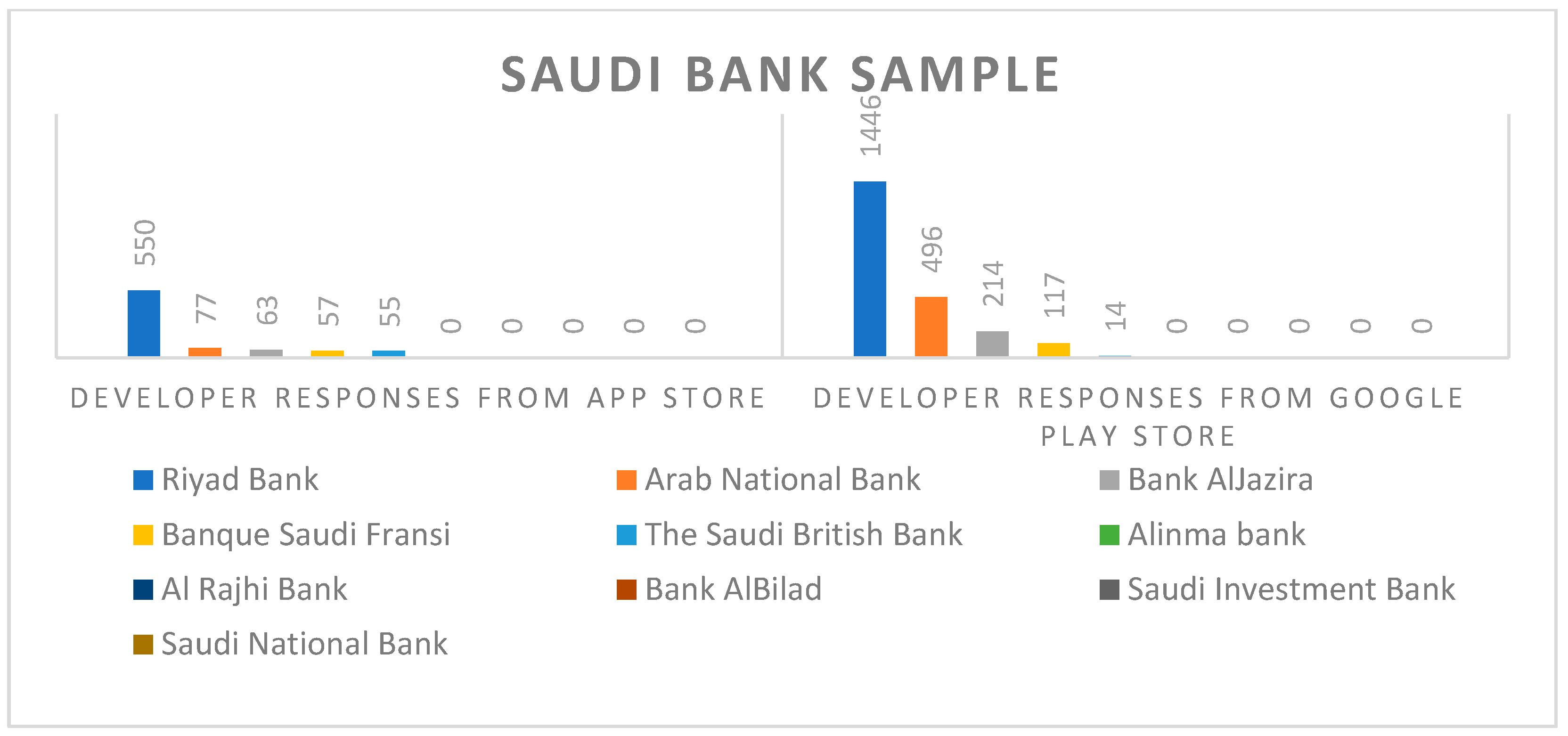 SAUDI BANK SAMPLE

550
77
63
57
55
0
0
0
0
0

1446
496
214
117
14
0
0
0
0
0

DEVELOPER RESPONSES FROM APP STORE

DEVELOPER RESPONSES FROM GOOGLE PLAY STORE

Riyad Bank
Arab National Bank
Bank AlJazira
Banque Saudi Fransi
The Saudi British Bank
Alinma bank
Al Rajhi Bank
Bank AlBilad
Saudi Investment Bank
Saudi National Bank